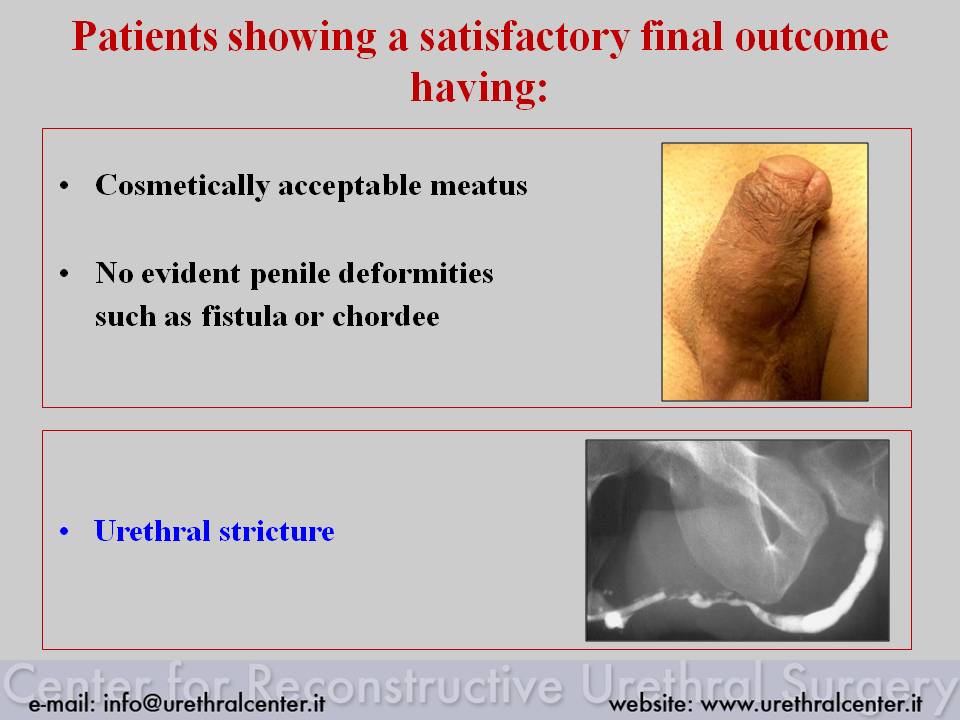 Patients showing a satisfactory final outcome having:

• Cosmetically acceptable meatus

• No evident penile deformities such as fistula or chordee

• Urethral stricture

Center for Reconstructive Urethral Surgery

e-mail: info@urethralcenter.it

website: www.urethralcenter.it